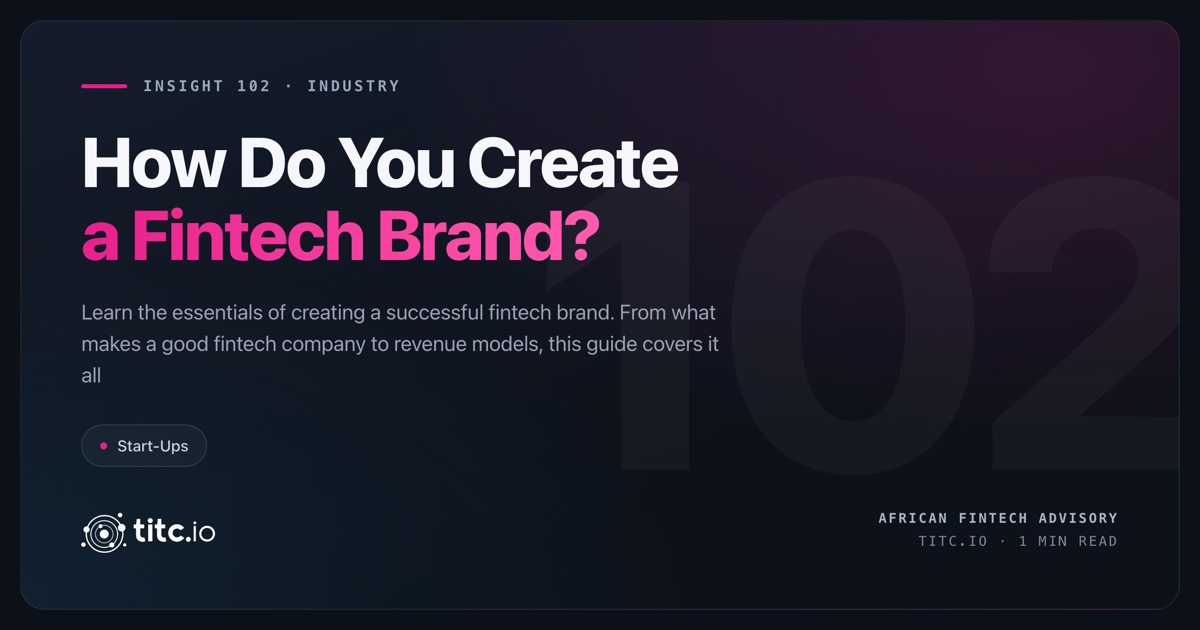 INSIGHT 102 · INDUSTRY

How Do You Create a Fintech Brand?

102

Learn the essentials of creating a successful fintech brand. From what makes a good fintech company to revenue models, this guide covers it all

Start-Ups

titc.io

AFRICAN FINTECH ADVISORY
TITC.IO · 1 MIN READ